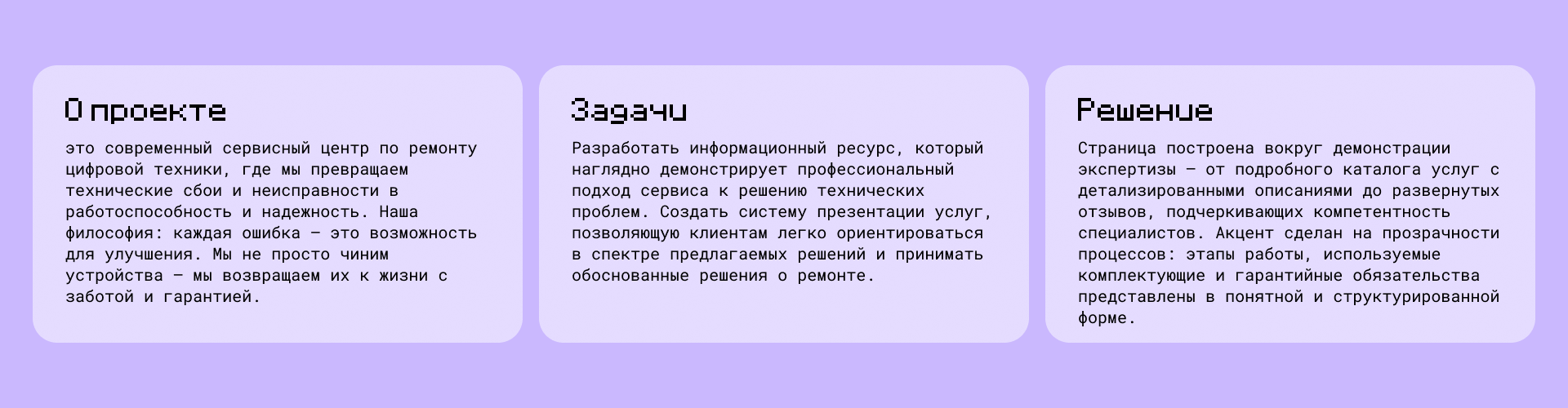 О проекте

это современный сервисный центр по ремонту цифровой техники, где мы превращаем технические сбои и неисправности в работоспособность и надежность. Наша философия: каждая ошибка — это возможность для улучшения. Мы не просто чиним устройства — мы возвращаем их к жизни с заботой и гарантией.

Задачи

Разработать информационный ресурс, который наглядно демонстрирует профессиональный подход сервиса к решению технических проблем. Создать систему презентации услуг, позволяющую клиентам легко ориентироваться в спектре предлагаемых решений и принимать обоснованные решения о ремонте.

Решение

Страница построена вокруг демонстрации экспертизы — от подробного каталога услуг с детализированными описаниями до развернутых отзывов, подчеркивающих компетентность специалистов. Акцент сделан на прозрачности процессов: этапы работы, используемые комплектующие и гарантийные обязательства представлены в понятной и структурированной форме.